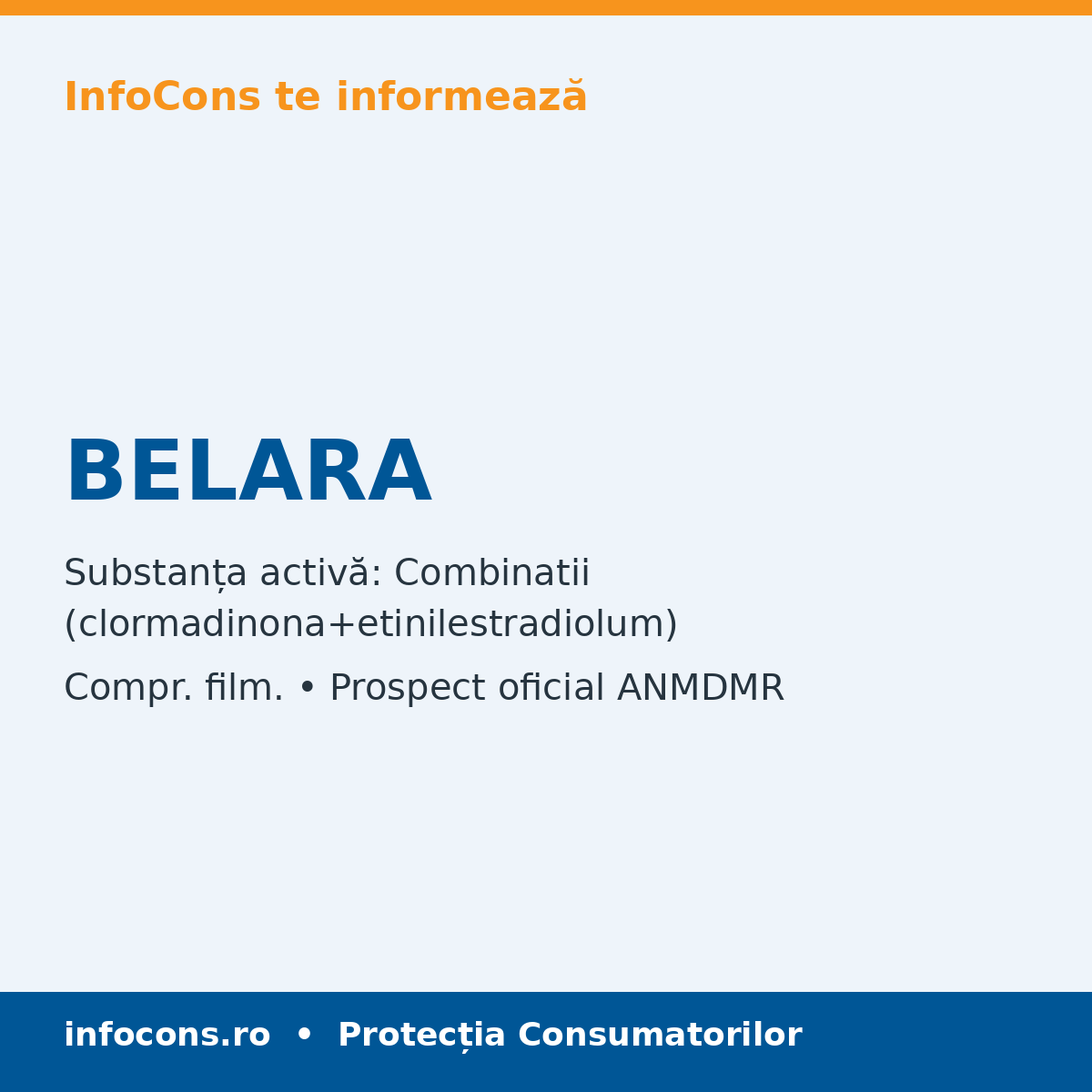 InfoCons te informează

BELARA

Substanța activă: Combinatii (clormadinona+etinilestradiolum)

Compr. film. • Prospect oficial ANMDMR

infocons.ro • Protecția Consumatorilor